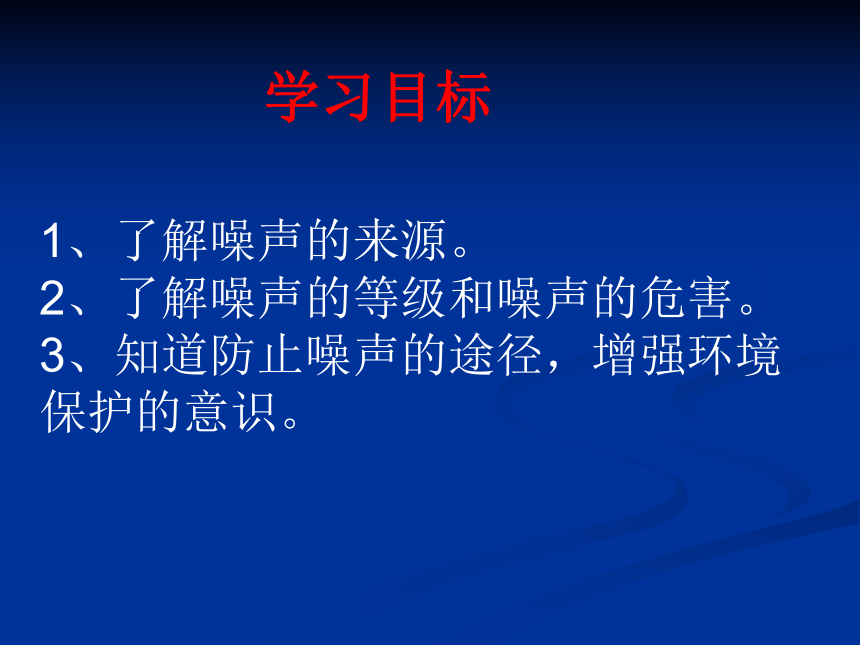 学习目标

1、了解噪声的来源。
2、了解噪声的等级和噪声的危害。
3、知道防止噪声的途径，增强环境保护的意识。